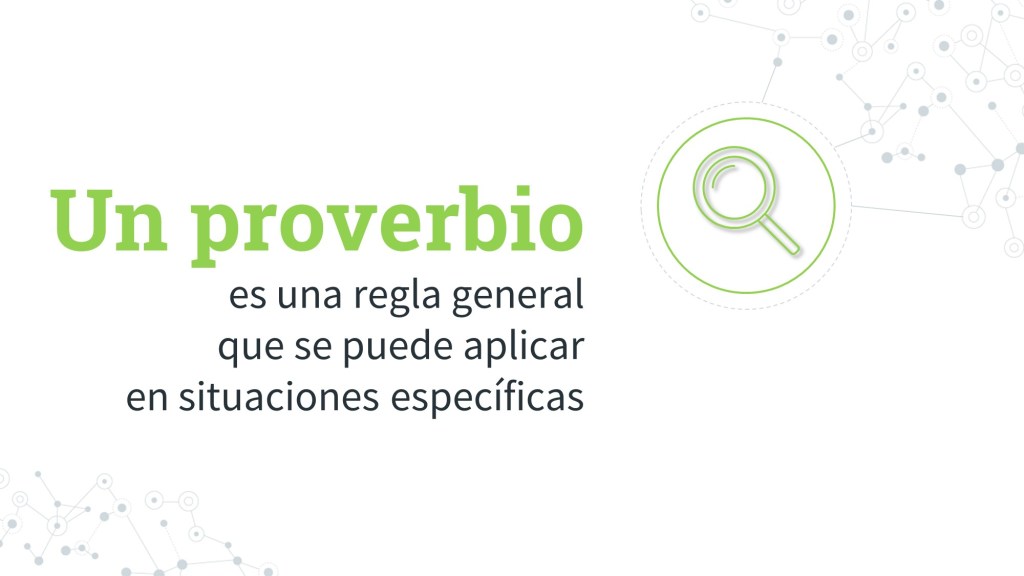 Un proverbio

es una regla general que se puede aplicar en situaciones específicas